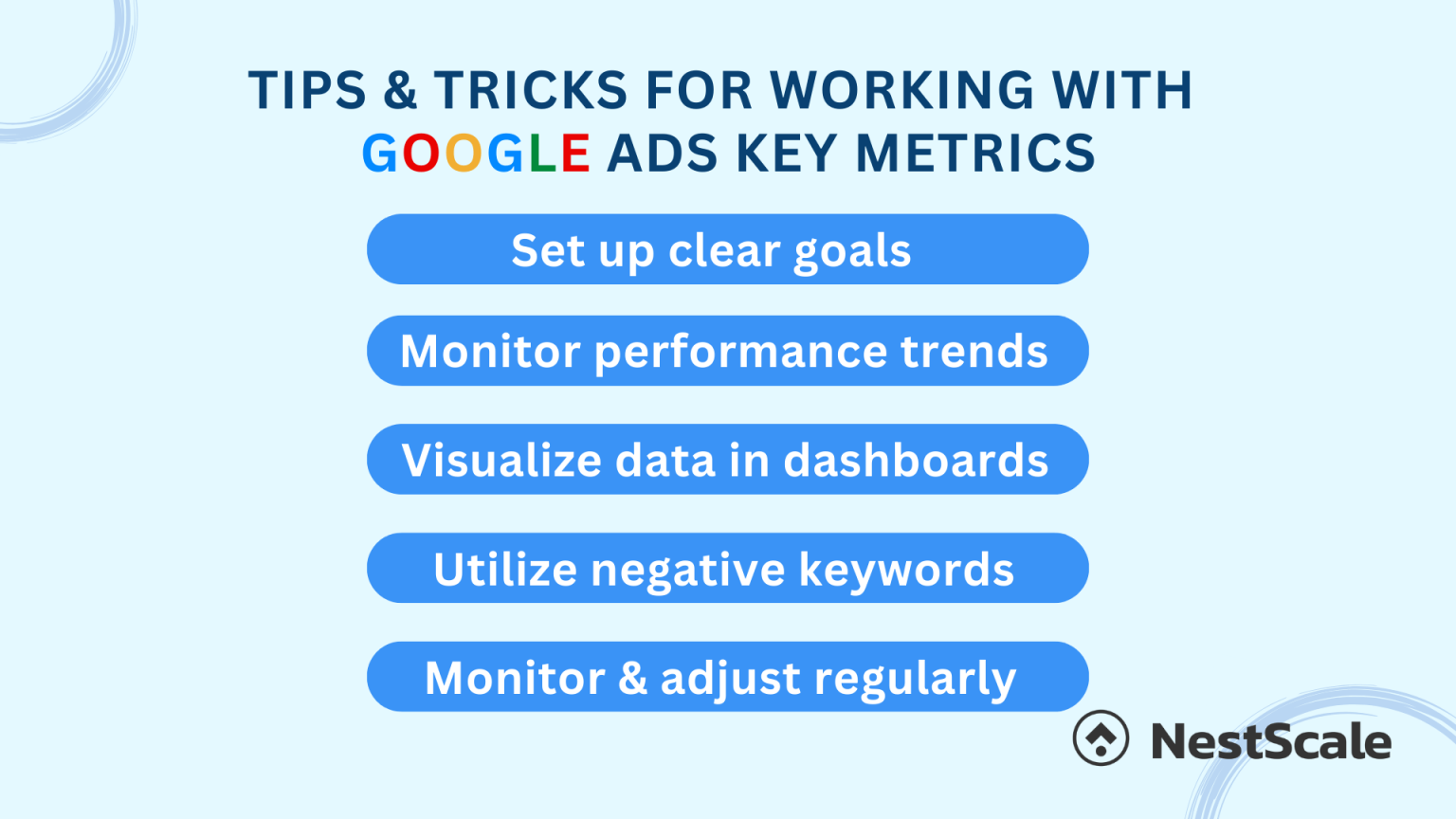 TIPS & TRICKS FOR WORKING WITH GOOGLE ADS KEY METRICS

Set up clear goals

Monitor performance trends

Visualize data in dashboards

Utilize negative keywords

Monitor & adjust regularly

NestScale